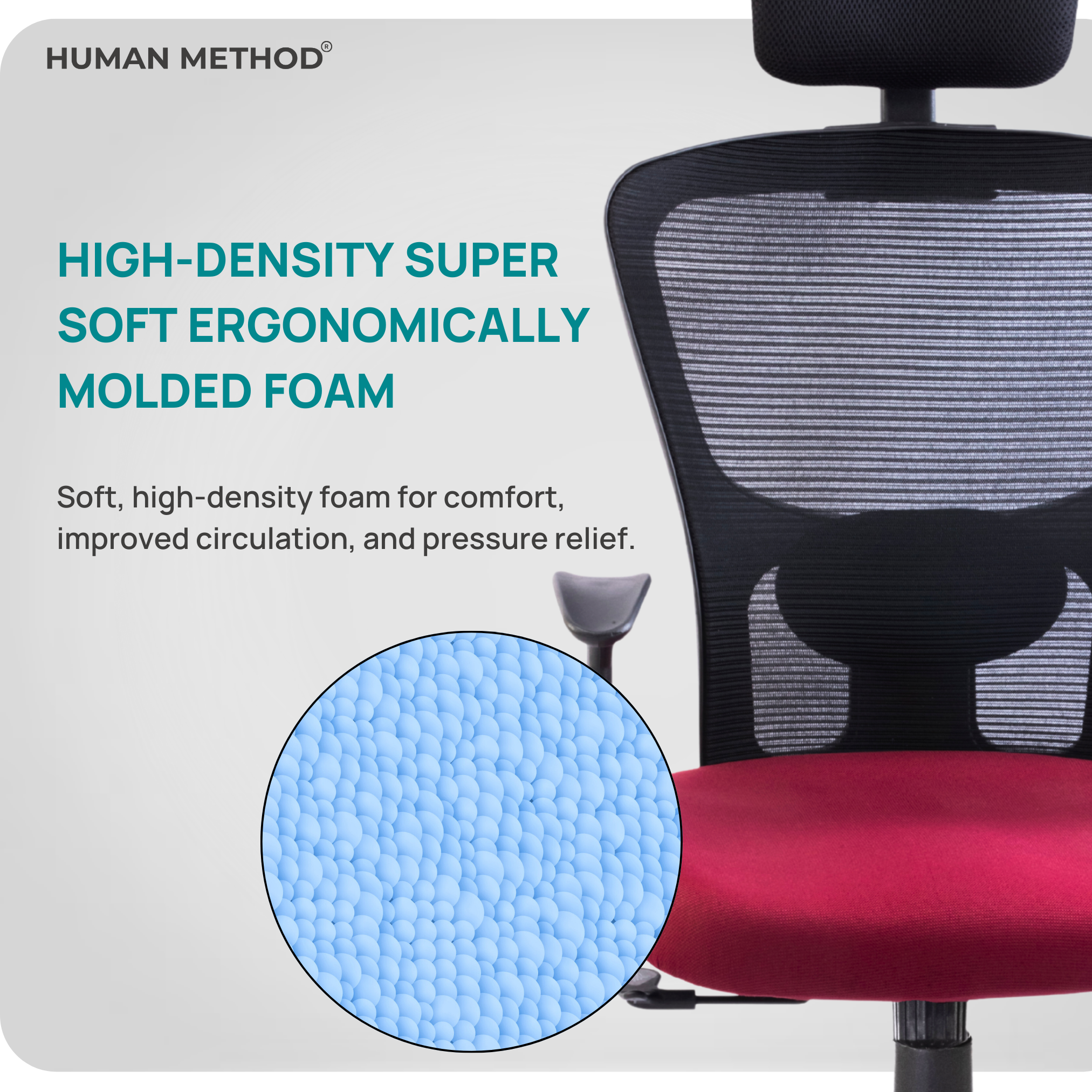 HUMAN METHOD®

HIGH-DENSITY SUPER SOFT ERGONOMICALLY MOLDED FOAM

Soft, high-density foam for comfort, improved circulation, and pressure relief.